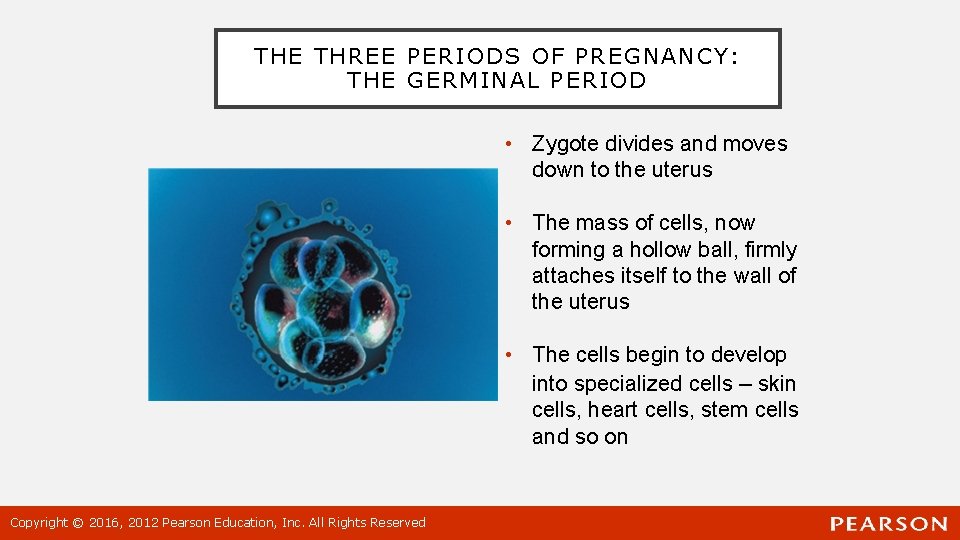 THE THREE PERIODS OF PREGNANCY: THE GERMINAL PERIOD

• Zygote divides and moves down to the uterus

• The mass of cells, now forming a hollow ball, firmly attaches itself to the wall of the uterus

• The cells begin to develop into specialized cells – skin cells, heart cells, stem cells and so on

Copyright © 2016, 2012 Pearson Education, Inc. All Rights Reserved

PEARSON